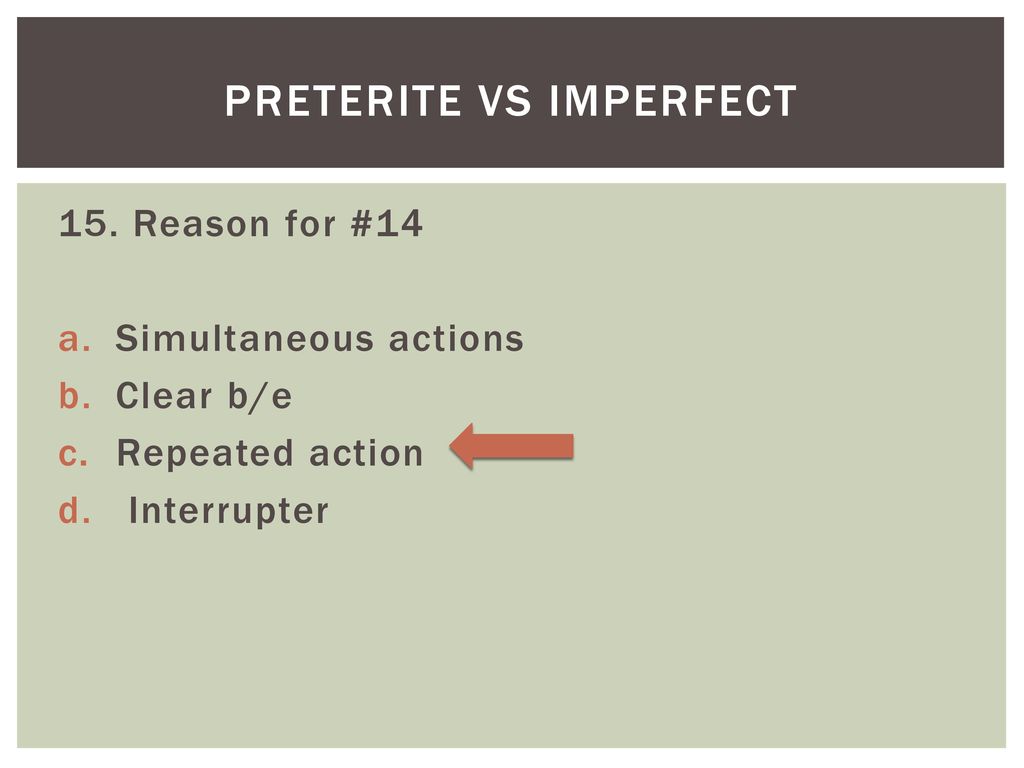 PRETERITE VS IMPERFECT

15. Reason for #14

a. Simultaneous actions
b. Clear b/e
c. Repeated action
d. Interrupter